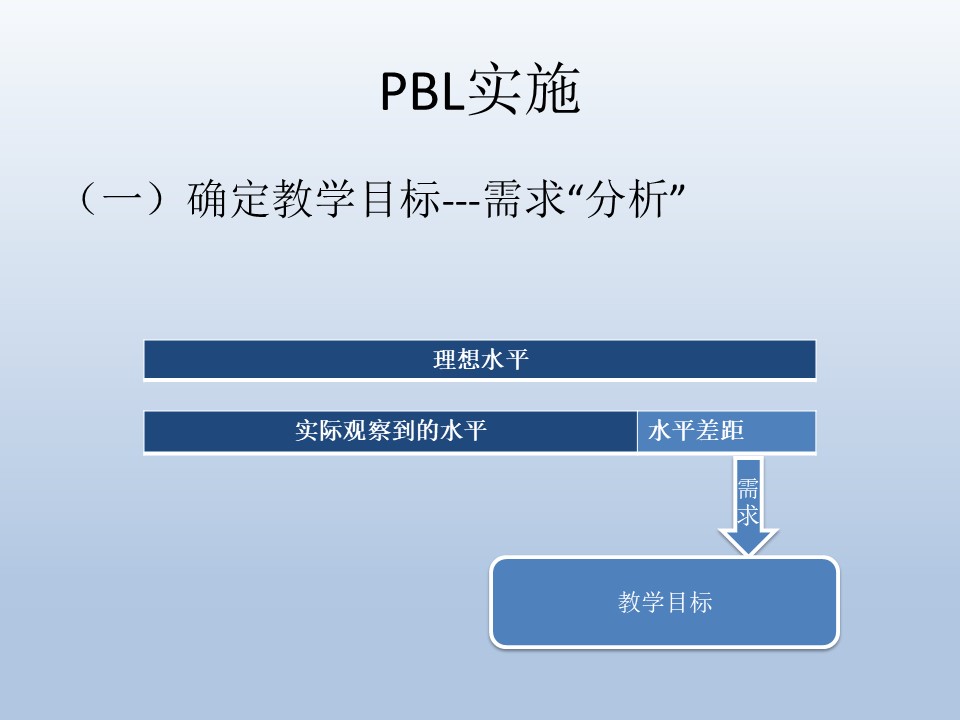 PBL实施

（一）确定教学目标---需求“分析”

理想水平

实际观察到的水平

水平差距

需求

教学目标